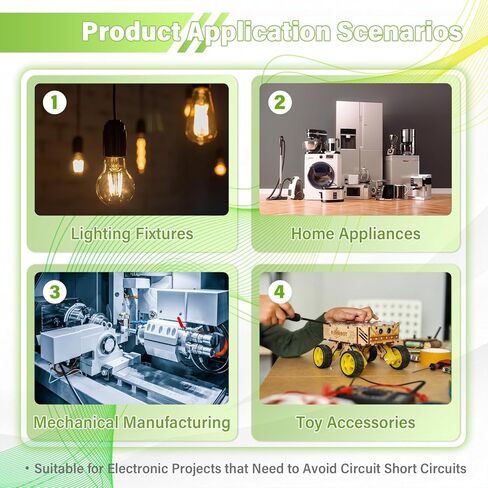 Product Application Scenarios

1

Lighting Fixtures

2

Home Appliances

3

Mechanical Manufacturing

4

Toy Accessories

• Suitable for Electronic Projects that Need to Avoid Circuit Short Circuits